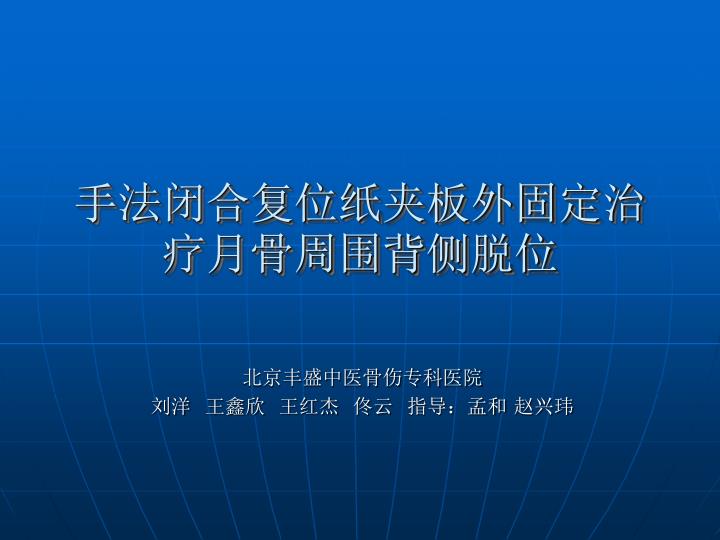 手法闭合复位纸夹板外固定治疗月骨周围背侧脱位

北京丰盛中医骨伤专科医院
刘洋 王鑫欣 王红杰 佟云 指导：孟和 赵兴玮